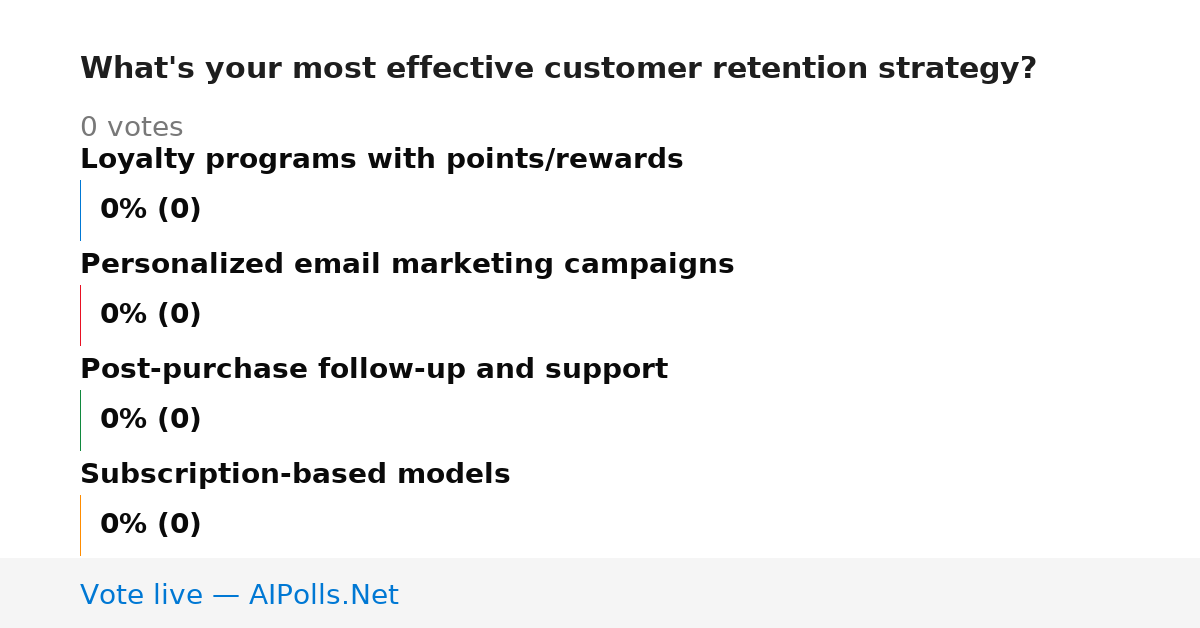 What's your most effective customer retention strategy?

0 votes

Loyalty programs with points/rewards

0% (0)

Personalized email marketing campaigns

0% (0)

Post-purchase follow-up and support

0% (0)

Subscription-based models

0% (0)

Vote live — AIPolls.Net